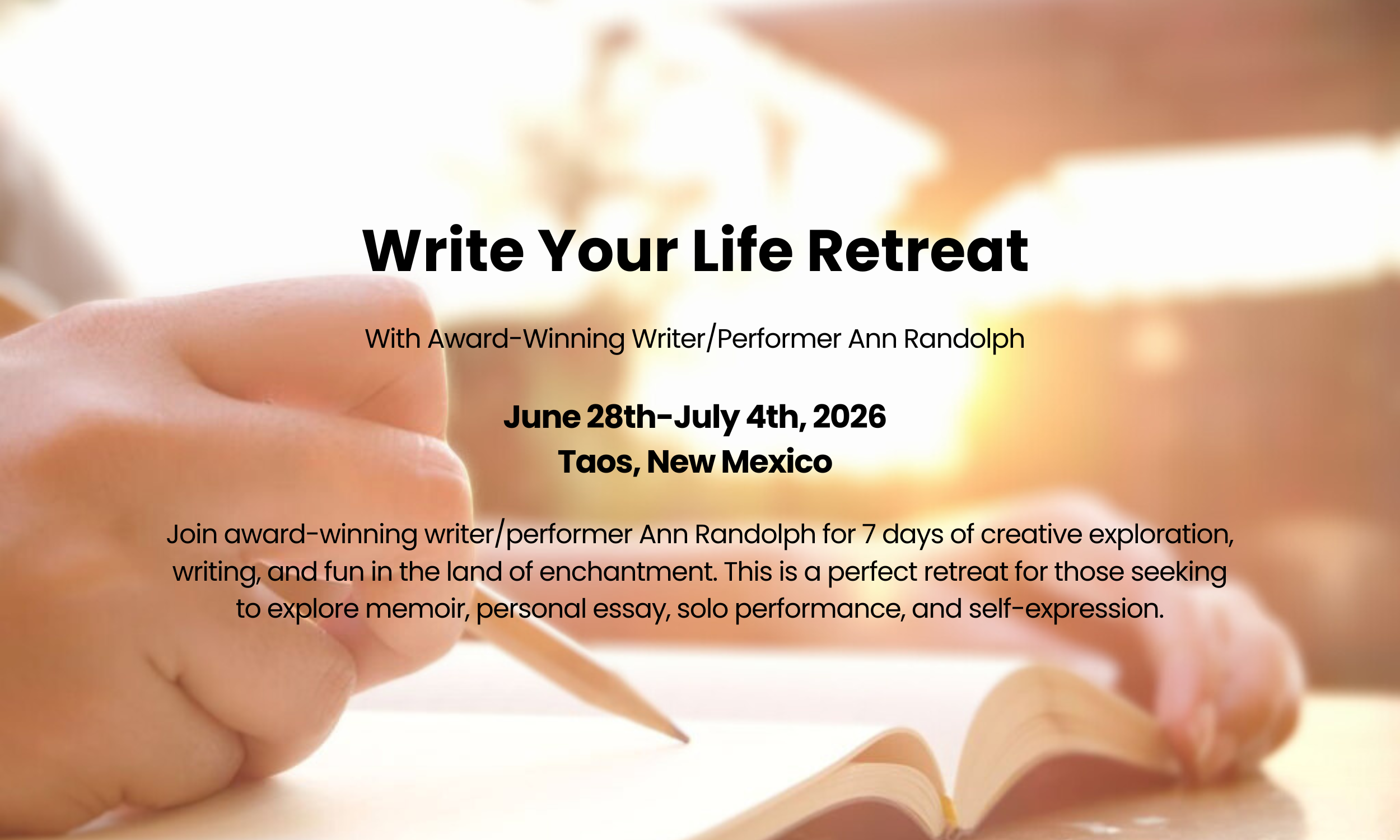 Write Your Life Retreat

With Award-Winning Writer/Performer Ann Randolph

June 28th-July 4th, 2026
Taos, New Mexico

Join award-winning writer/performer Ann Randolph for 7 days of creative exploration, writing, and fun in the land of enchantment. This is a perfect retreat for those seeking to explore memoir, personal essay, solo performance, and self-expression.